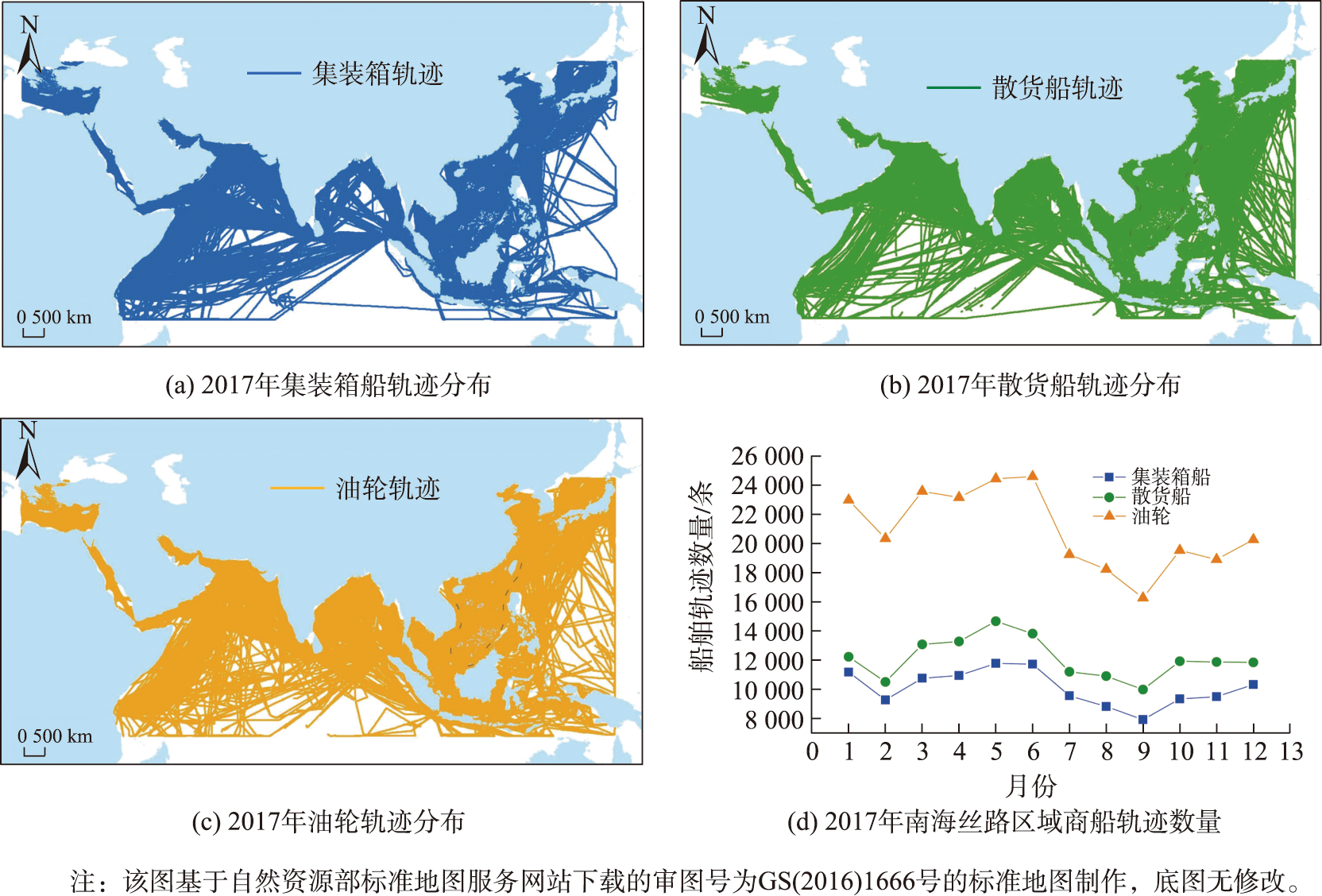 N

集装箱轨迹

0 500 km

(a) 2017年集装箱船轨迹分布

N

散货船轨迹

0 500 km

(b) 2017年散货船轨迹分布

N

油轮轨迹

0 500 km

(c) 2017年油轮轨迹分布

船舶轨迹数量/条

26 000
24 000
22 000
20 000
18 000
16 000
14 000
12 000
10 000
8 000

集装箱船
散货船
油轮

0 1 2 3 4 5 6 7 8 9 10 11 12 13

月份

(d) 2017年南海丝路区域商船轨迹数量

注：该图基于自然资源部标准地图服务网站下载的审图号为GS(2016)1666号的标准地图制作，底图无修改。